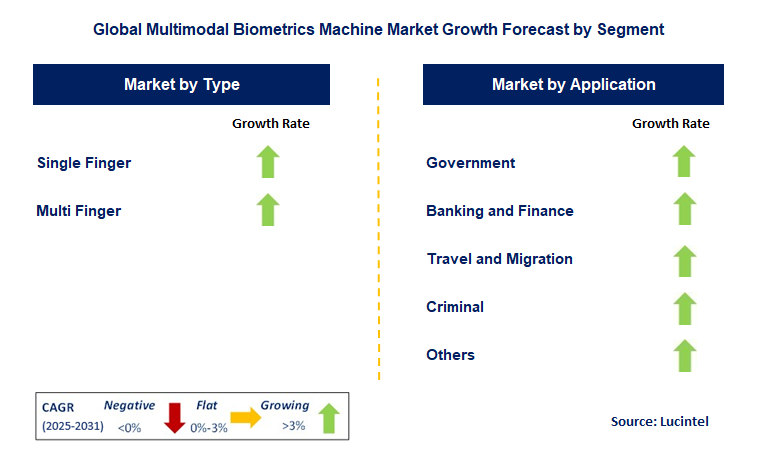 Global Multimodal Biometrics Machine Market Growth Forecast by Segment

Market by Type

Growth Rate

Single Finger

Multi Finger

Market by Application

Growth Rate

Government

Banking and Finance

Travel and Migration

Criminal

Others

CAGR (2025-2031)

Negative <0%

Flat 0%-3%

Growing >3%

Source: Lucintel